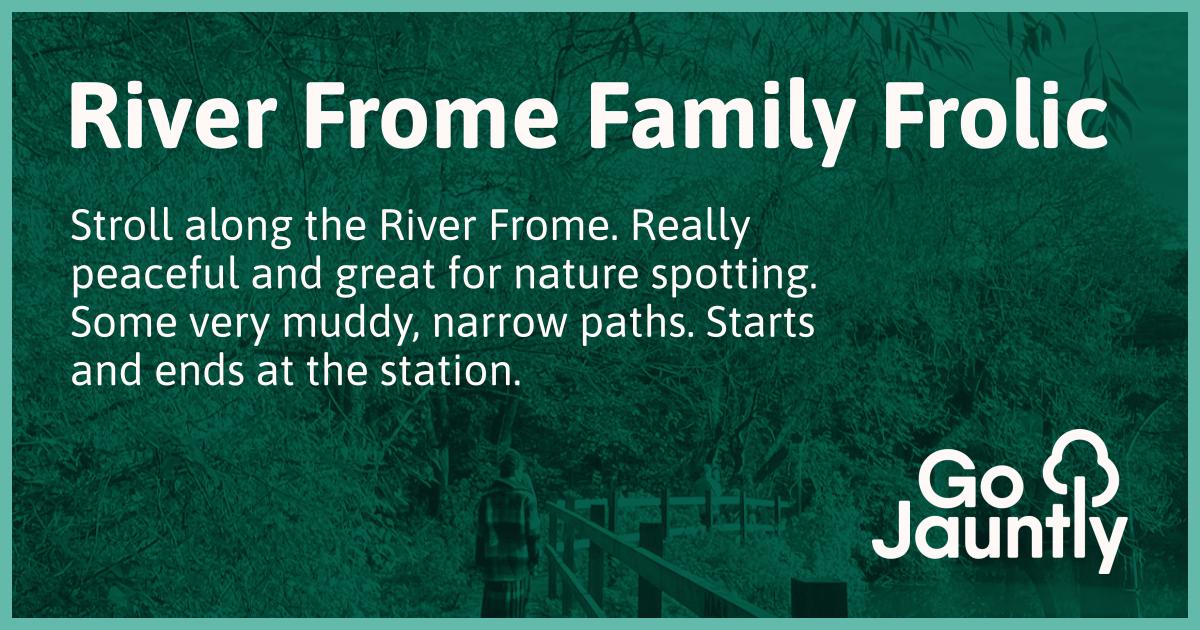 River Frome Family Frolic

Stroll along the River Frome. Really peaceful and great for nature spotting. Some very muddy, narrow paths. Starts and ends at the station.

Go Jauntly